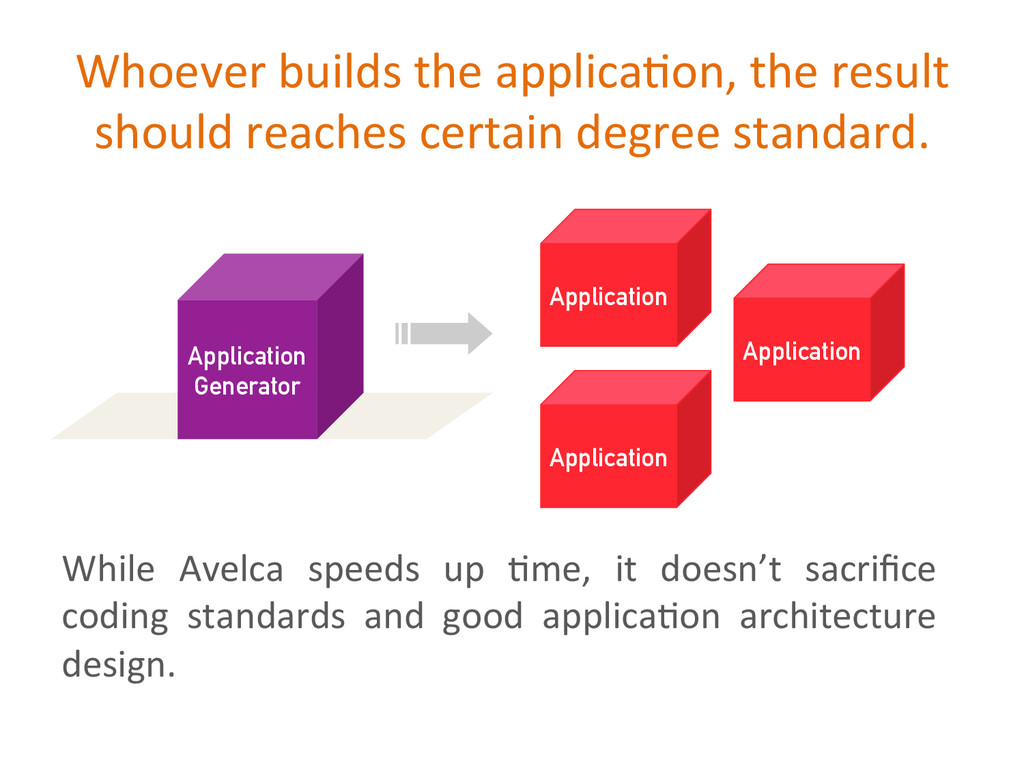 Whoever builds the application, the result should reaches certain degree standard.

Application Generator

Application

Application

Application

While Avelca speeds up time, it doesn't sacrifice coding standards and good application architecture design.